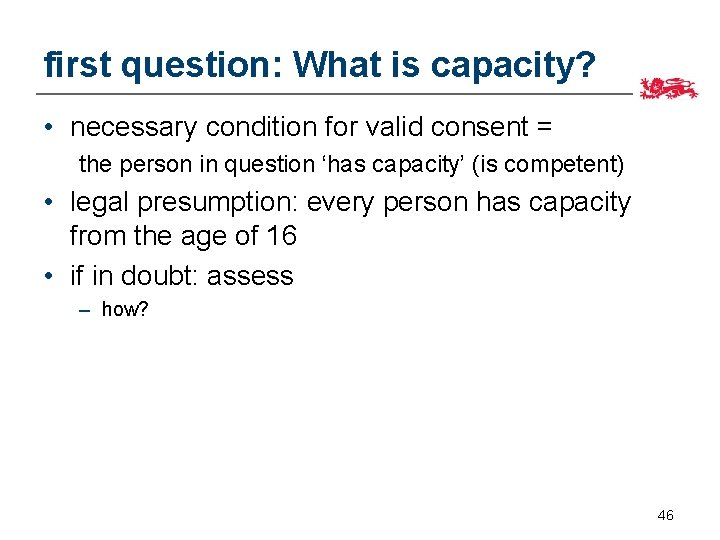 first question: What is capacity?

• necessary condition for valid consent =
the person in question ‘has capacity’ (is competent)

• legal presumption: every person has capacity from the age of 16

• if in doubt: assess
– how?

46